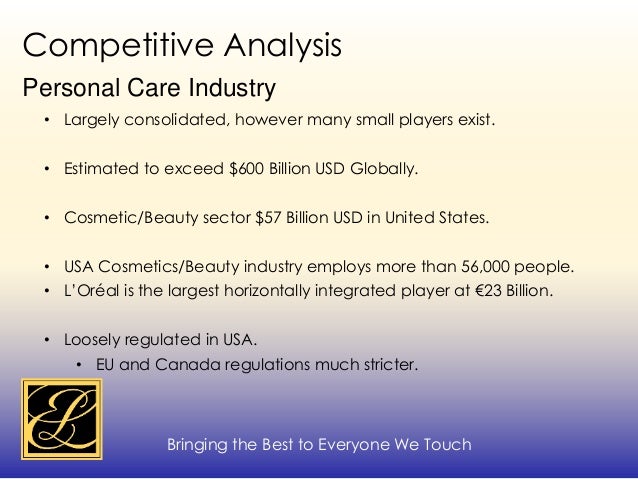 Competitive Analysis

Personal Care Industry

• Largely consolidated, however many small players exist.

• Estimated to exceed \$600 Billion USD Globally.

• Cosmetic/Beauty sector \$57 Billion USD in United States.

• USA Cosmetics/Beauty industry employs more than 56,000 people.
• L'Oréal is the largest horizontally integrated player at €23 Billion.

• Loosely regulated in USA.
  • EU and Canada regulations much stricter.

EL

Bringing the Best to Everyone We Touch